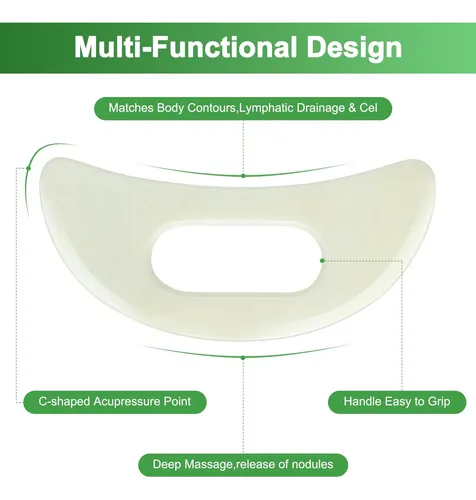 Multi-Functional Design

Matches Body Contours,Lymphatic Drainage & Cel

C-shaped Acupressure Point

Handle Easy to Grip

Deep Massage,release of nodules